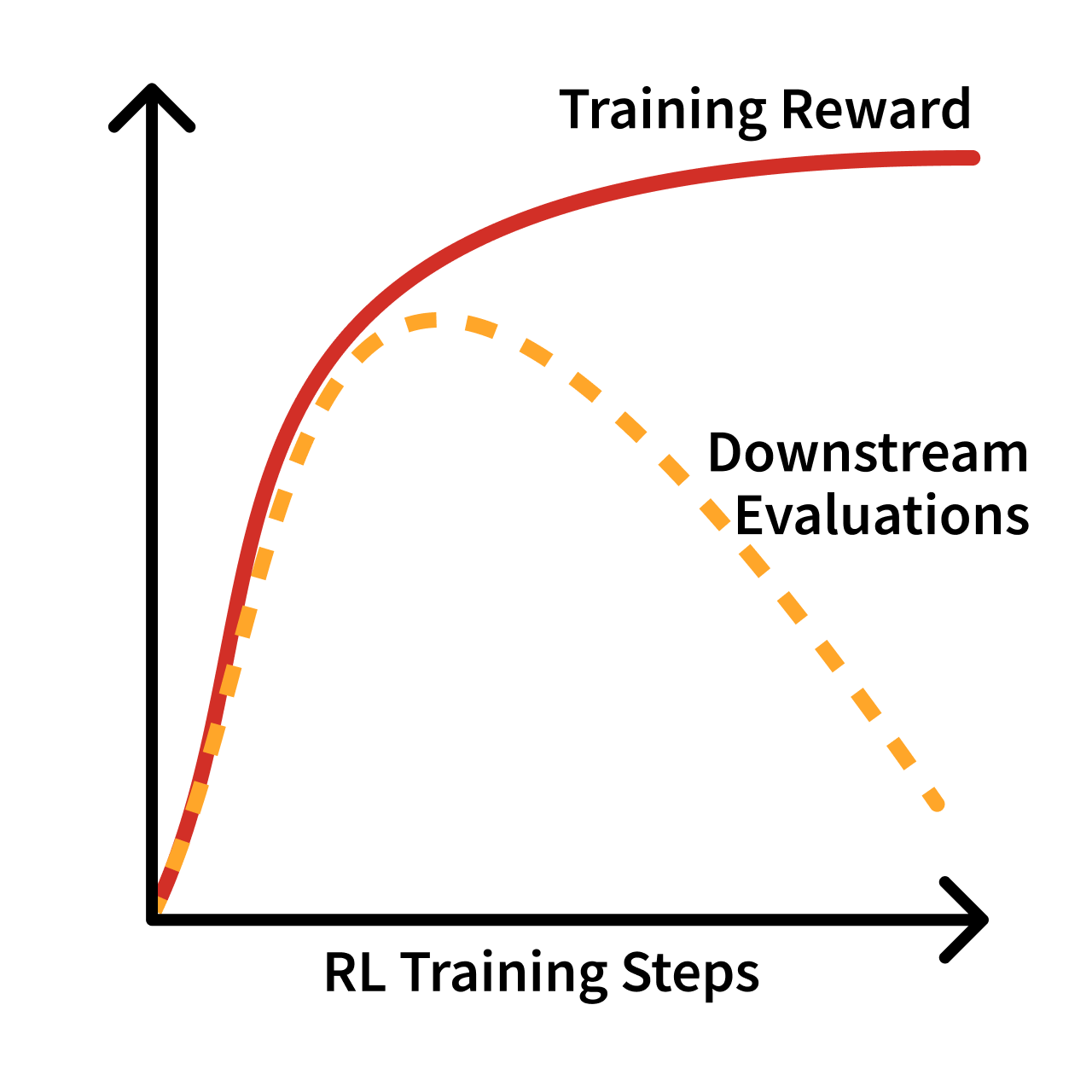 Training Reward

Downstream Evaluations

RL Training Steps